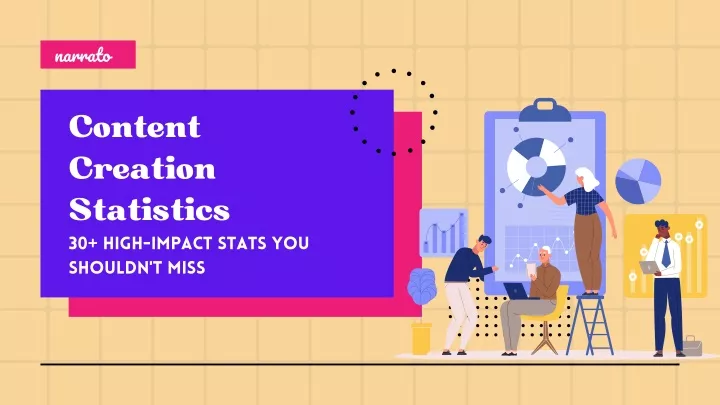 narrato

Content Creation Statistics

30+ HIGH-IMPACT STATS YOU SHOULDN'T MISS